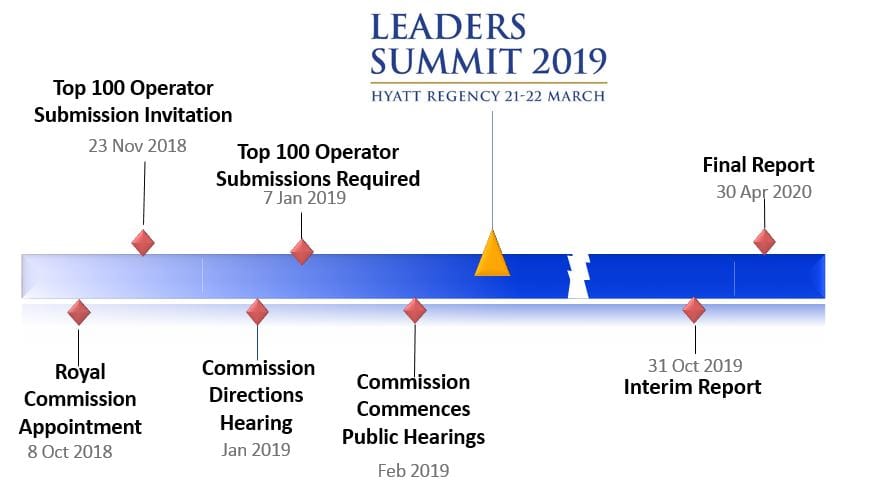 LEADERS SUMMIT 2019
HYATT REGENCY 21-22 MARCH

Top 100 Operator Submission Invitation
23 Nov 2018

Top 100 Operator Submissions Required
7 Jan 2019

Final Report
30 Apr 2020

Royal Commission Appointment
8 Oct 2018

Commission Directions Hearing
Jan 2019

Commission Commences Public Hearings
Feb 2019

31 Oct 2019
Interim Report